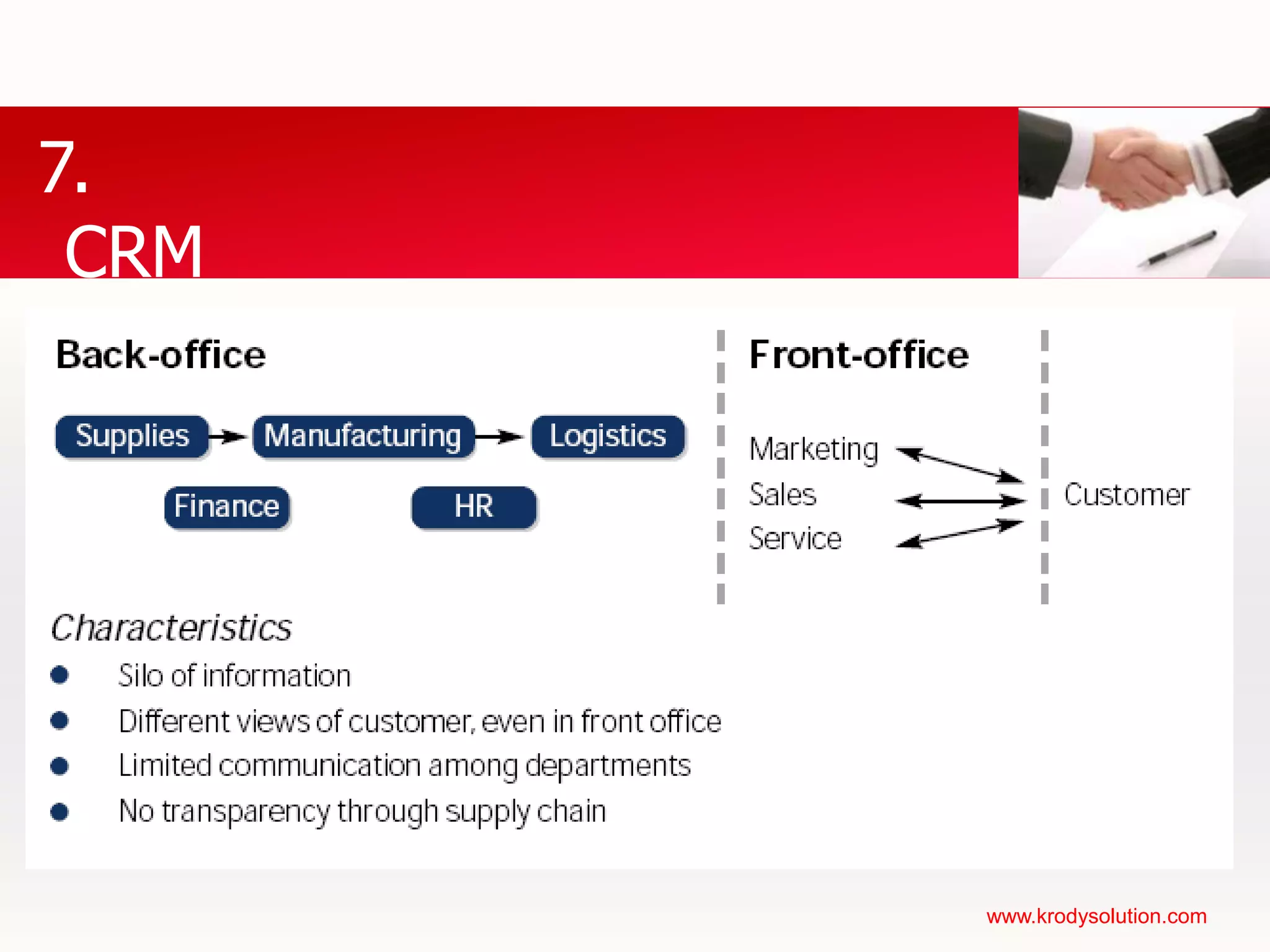 7.
CRM

Back-office

Supplies Manufacturing Logistics

Finance HR

Front-office

Marketing
Sales
Service

Customer

Characteristics
- Silo of information
- Different views of customer, even in front office
- Limited communication among departments
- No transparency through supply chain

www.krodysolution.com